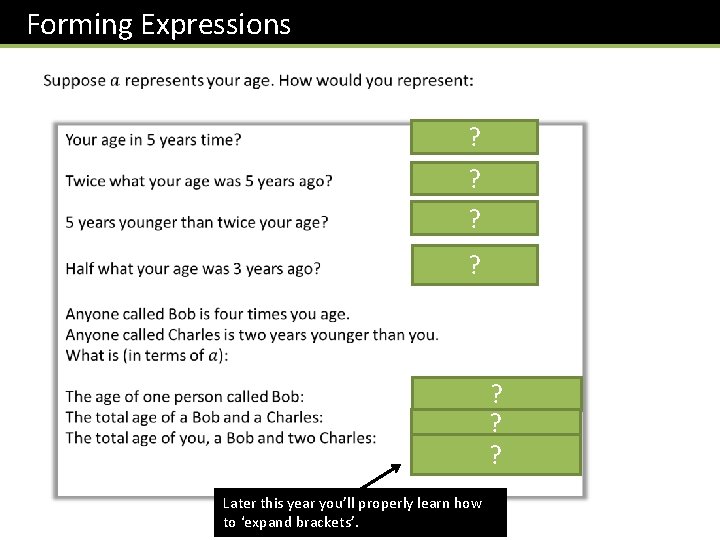 Forming Expressions

Suppose $a$ represents your age. How would you represent:

Your age in 5 years time?
?

Twice what your age was 5 years ago?
?

5 years younger than twice your age?
?

Half what your age was 3 years ago?
?

Anyone called Bob is four times you age.
Anyone called Charles is two years younger than you.
What is (in terms of $a$):

The age of one person called Bob:
?
The total age of a Bob and a Charles:
?
The total age of you, a Bob and two Charles:
?

Later this year you'll properly learn how to 'expand brackets'.